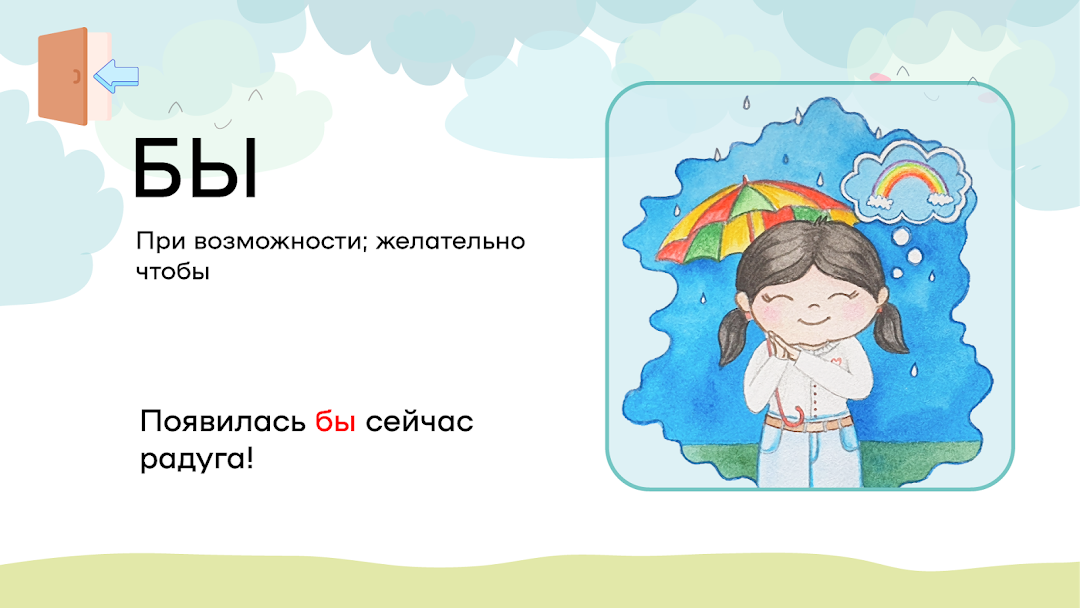 БЫ

При возможности; желательно чтобы

Появилась бы сейчас радуга!